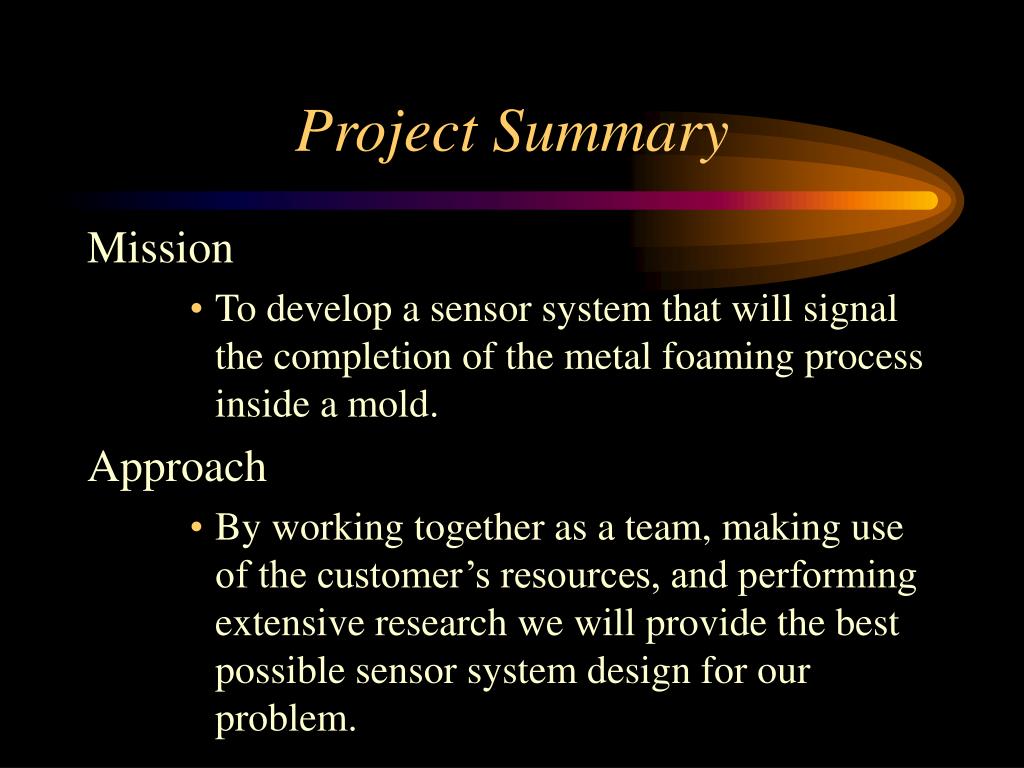 Project Summary

Mission

• To develop a sensor system that will signal the completion of the metal foaming process inside a mold.

Approach

• By working together as a team, making use of the customer’s resources, and performing extensive research we will provide the best possible sensor system design for our problem.